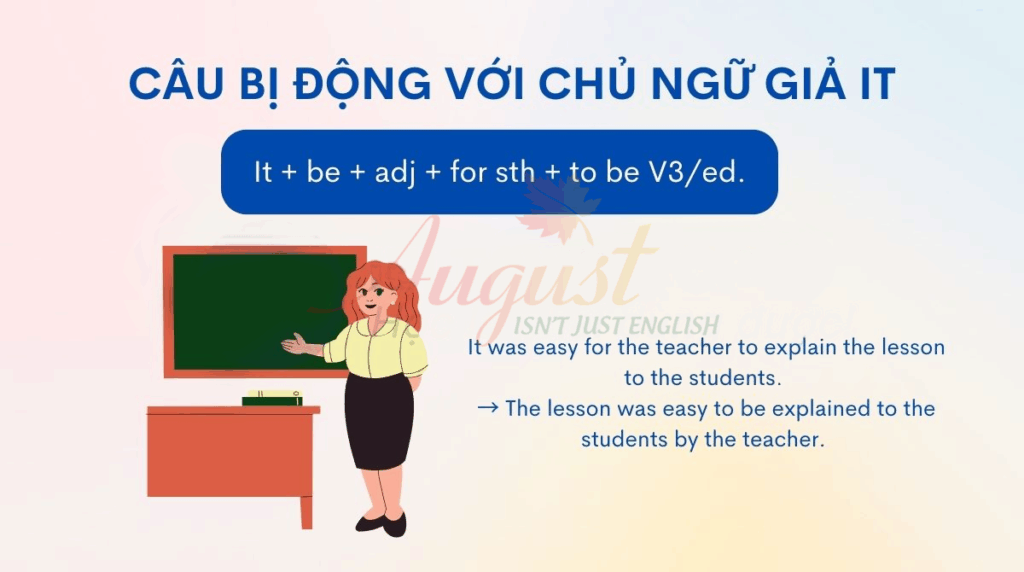 CÂU BỊ ĐỘNG VỚI CHỦ NGỮ GIẢ IT

It + be + adj + for sth + to be V3/ed.

August
ISN'T JUST ENGLISH

It was easy for the teacher to explain the lesson to the students.
→ The lesson was easy to be explained to the students by the teacher.